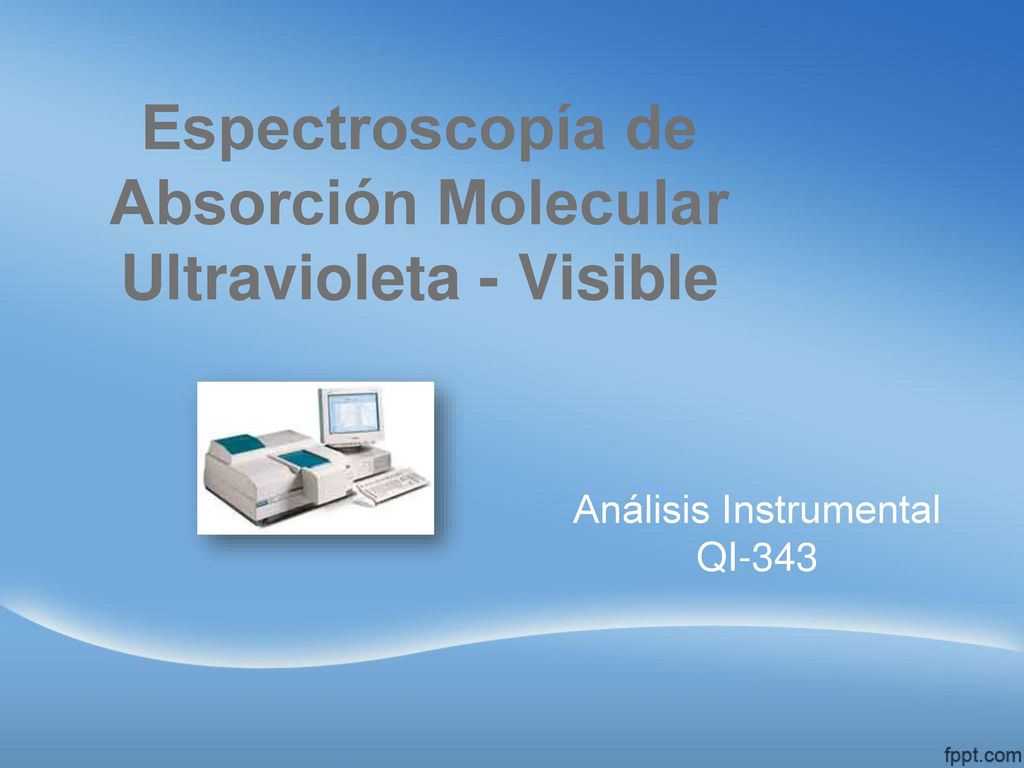 Espectroscopía de Absorción Molecular Ultravioleta - Visible

Análisis Instrumental
QI-343

fppt.com